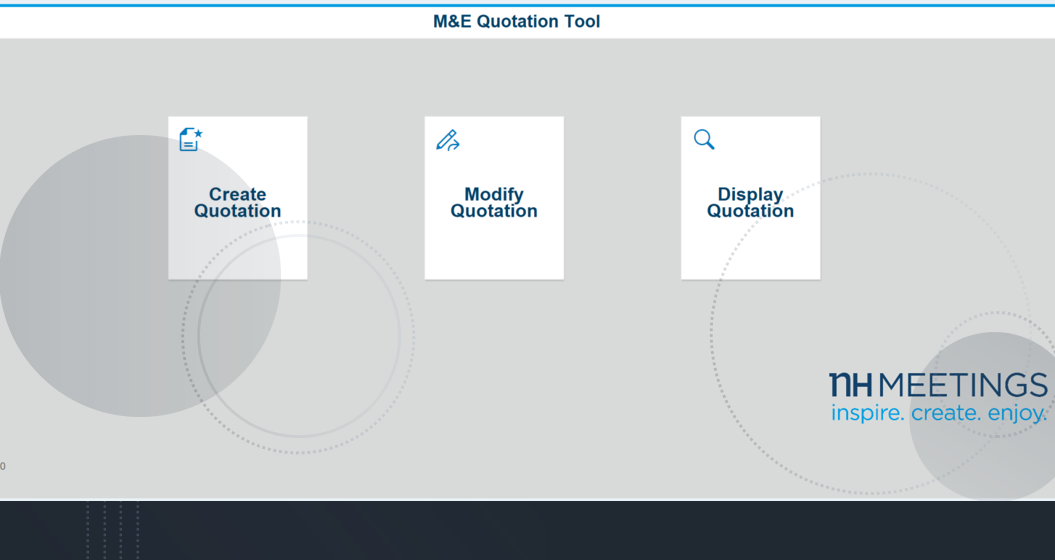 M&E Quotation Tool

Create Quotation

Modify Quotation

Display Quotation

nH MEETINGS
inspire. create. enjoy.

0